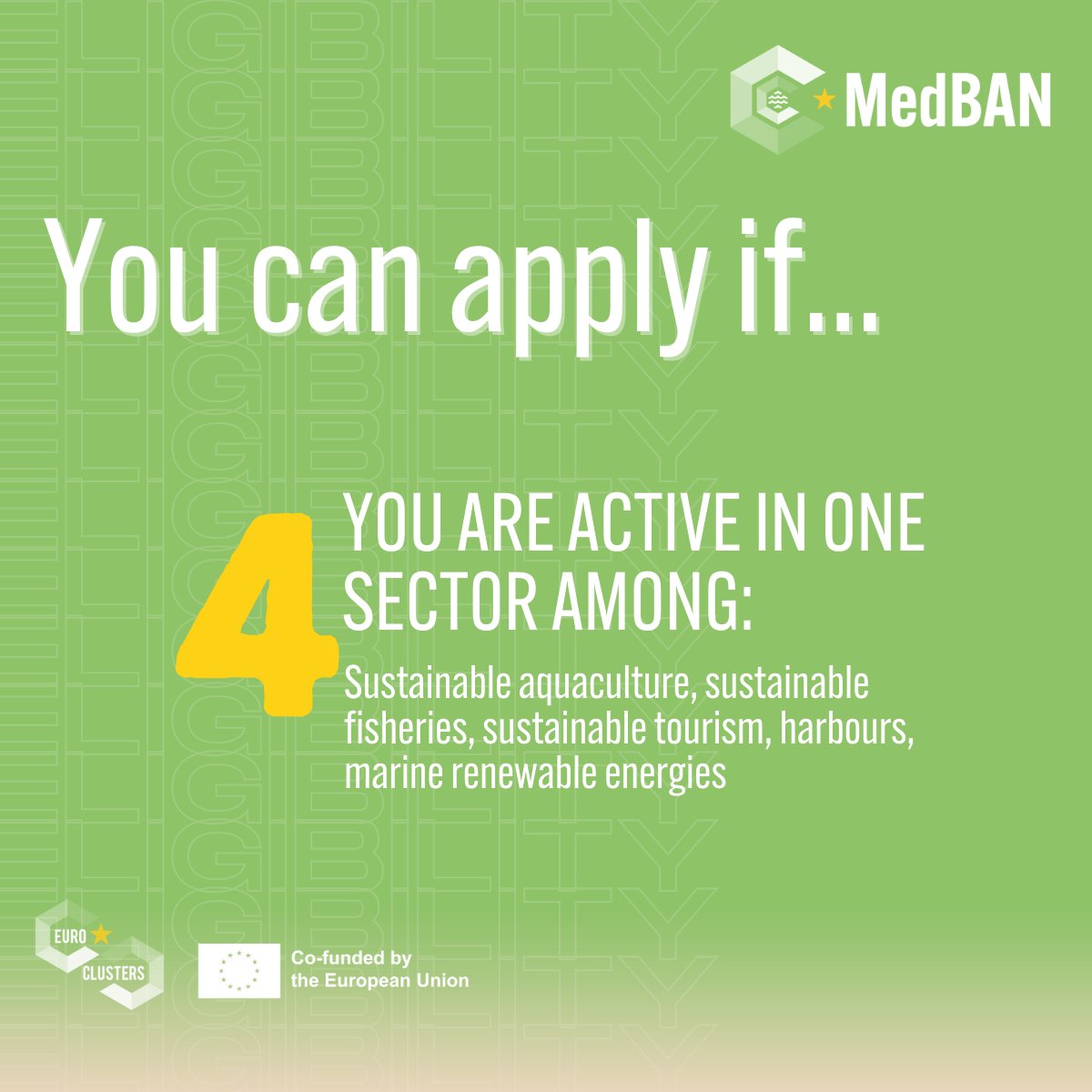 MedBAN

You can apply if...

4

YOU ARE ACTIVE IN ONE SECTOR AMONG:

Sustainable aquaculture, sustainable fisheries, sustainable tourism, harbours, marine renewable energies

EURO CLUSTERS

Co-funded by the European Union